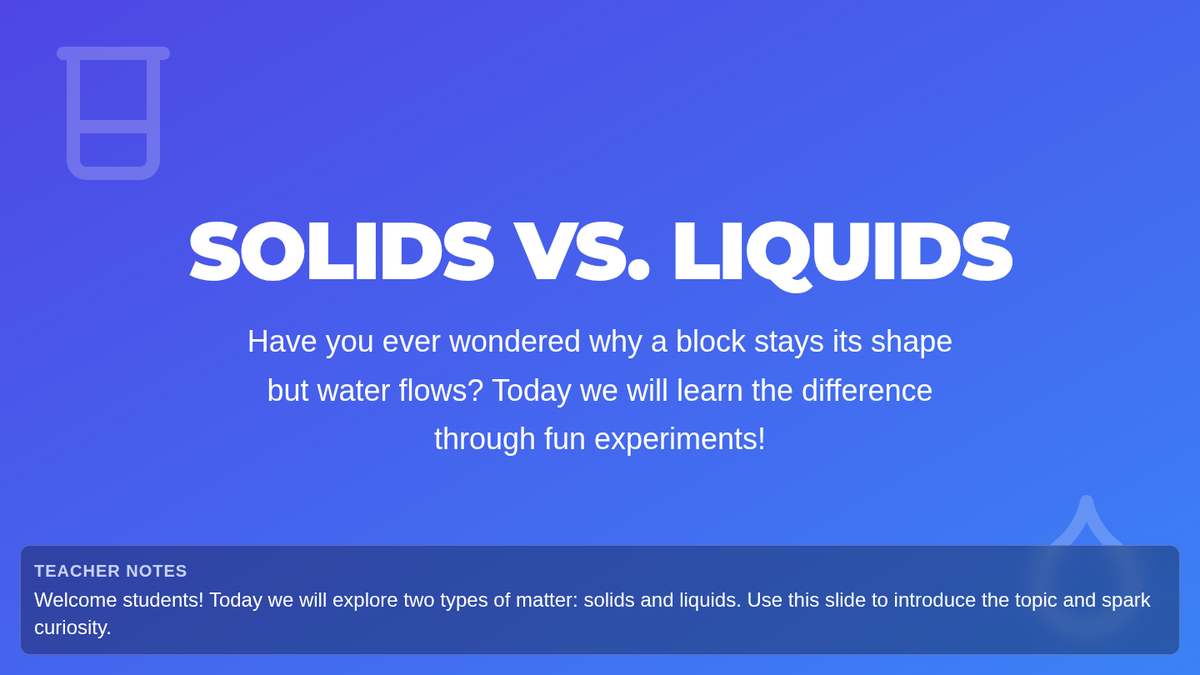 SOLIDS VS. LIQUIDS

Have you ever wondered why a block stays its shape but water flows? Today we will learn the difference through fun experiments!

TEACHER NOTES

Welcome students! Today we will explore two types of matter: solids and liquids. Use this slide to introduce the topic and spark curiosity.